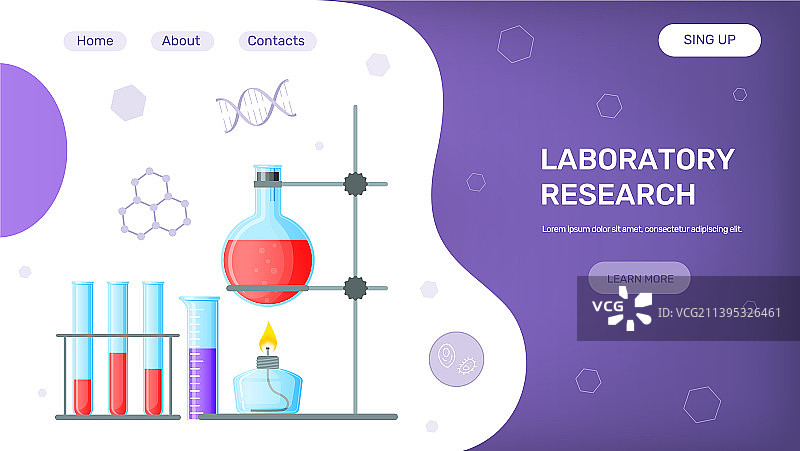 Home About Contacts

SING UP

LABORATORY RESEARCH

Lorem ipsum dolor sit amet, consectetur adipiscing elit.

LEARN MORE

VCG ID: VCG211395326461